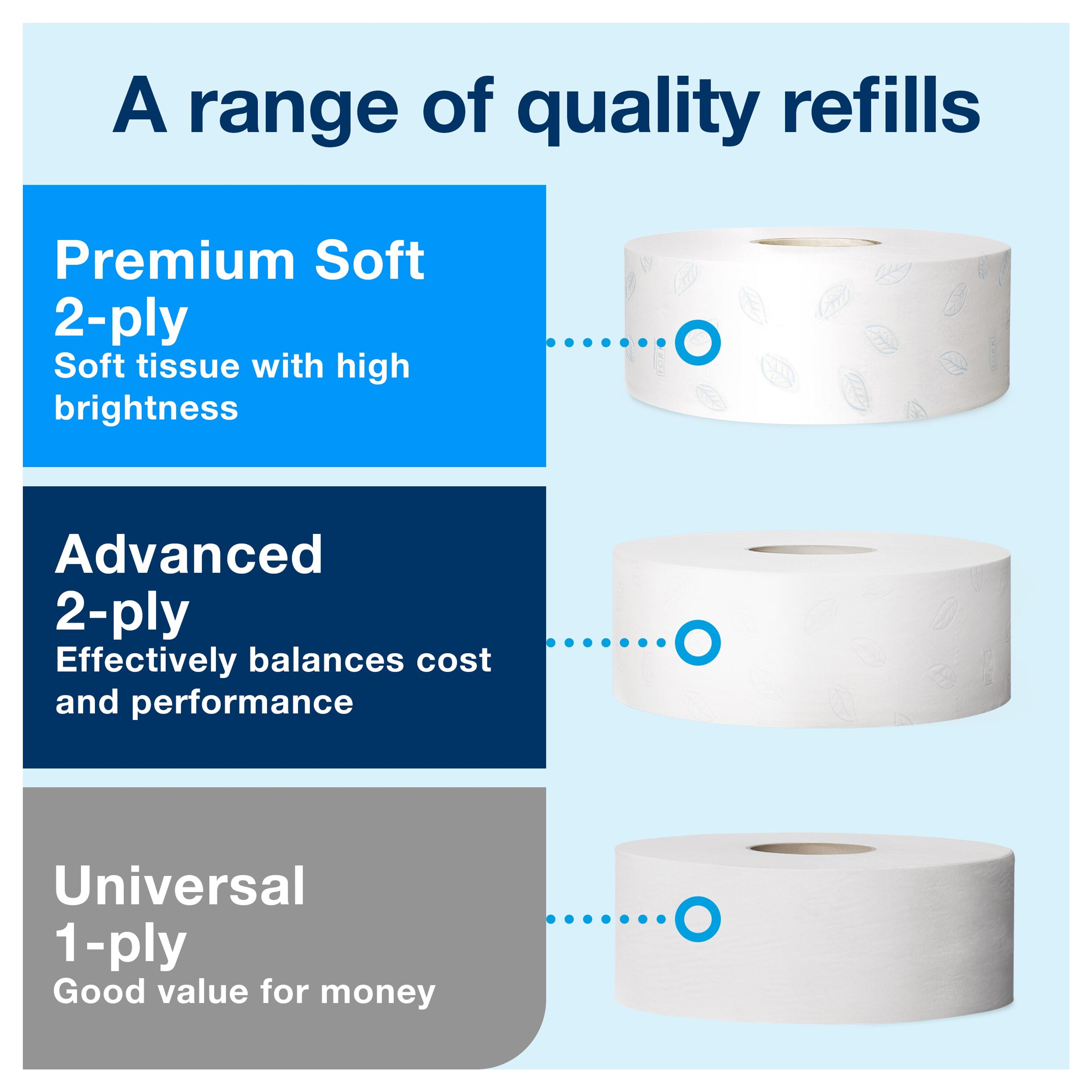 A range of quality refills

Premium Soft
2-ply
Soft tissue with high brightness

Advanced
2-ply
Effectively balances cost and performance

Universal
1-ply
Good value for money